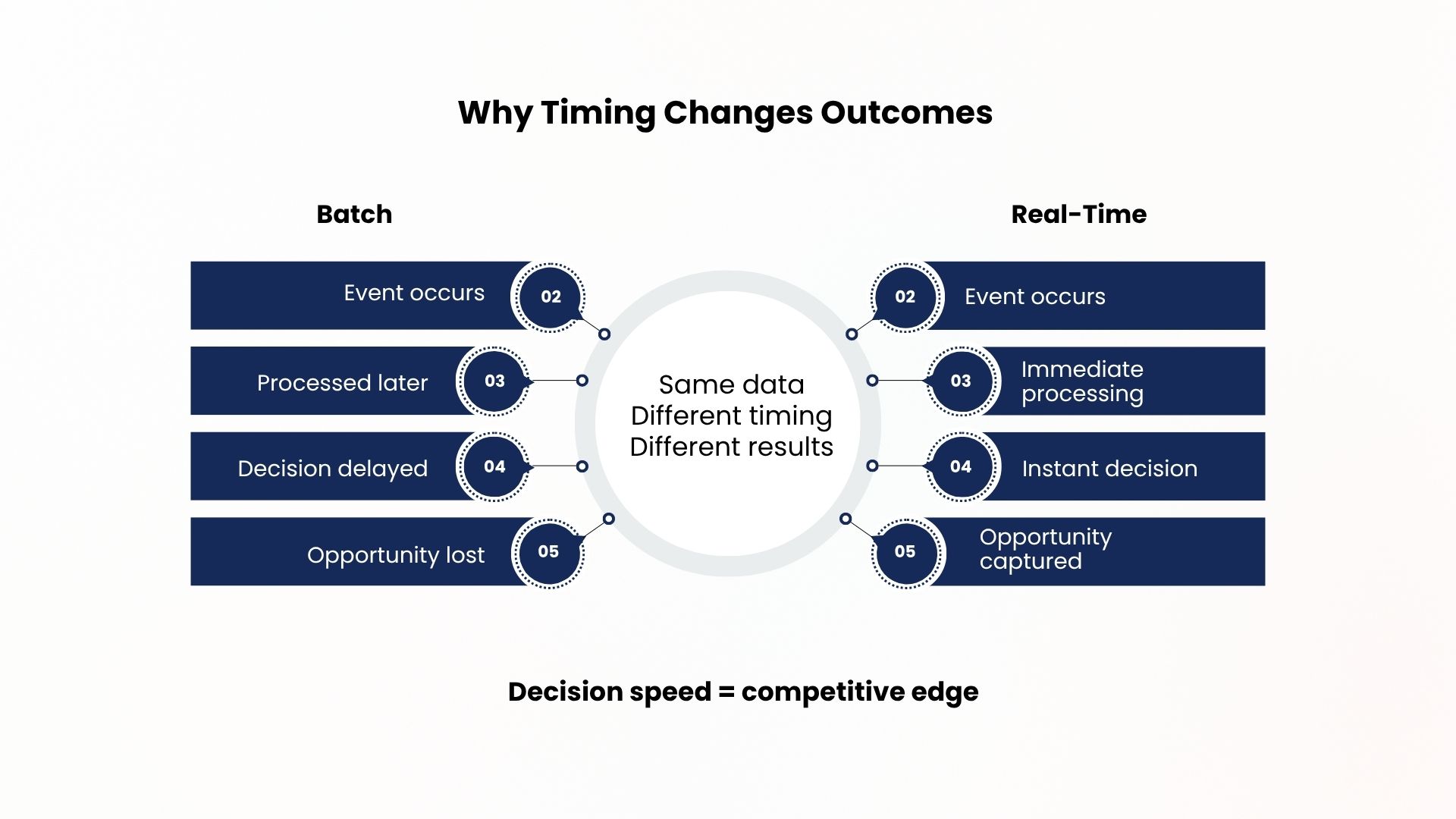 Why Timing Changes Outcomes

Batch

Event occurs 02

Processed later 03

Decision delayed 04

Opportunity lost 05

Same data
Different timing
Different results

Real-Time

02 Event occurs

03 Immediate processing

04 Instant decision

05 Opportunity captured

Decision speed = competitive edge